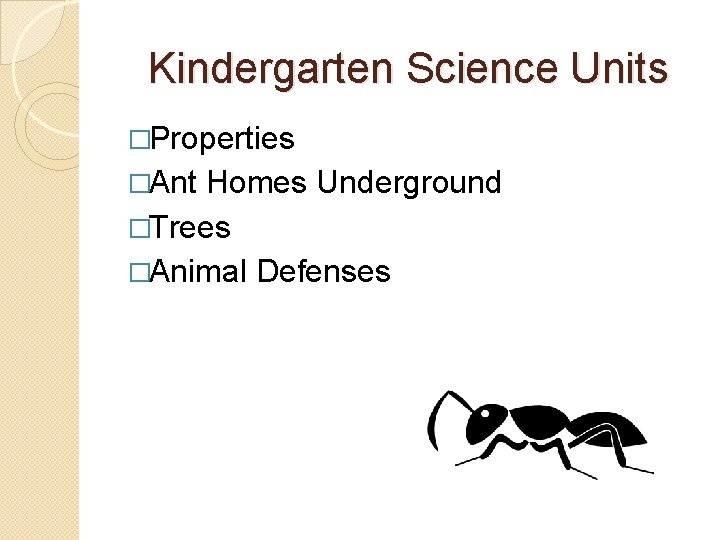 Kindergarten Science Units

□Properties
□Ant Homes Underground
□Trees
□Animal Defenses